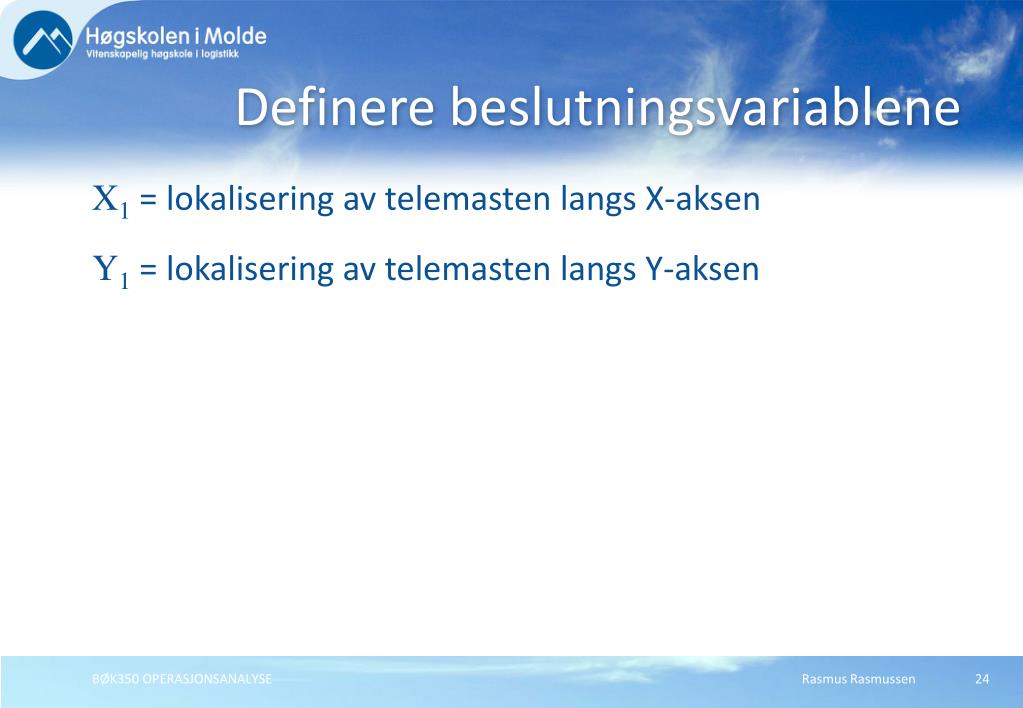 Høgskolen i Molde
Vitenskapelig høgskole i logistikk

Definere beslutningsvariablene

$X_1$ = lokalisering av telemasten langs X-aksen

$Y_1$ = lokalisering av telemasten langs Y-aksen

BØK350 OPERASJONSANALYSE

Rasmus Rasmussen

24